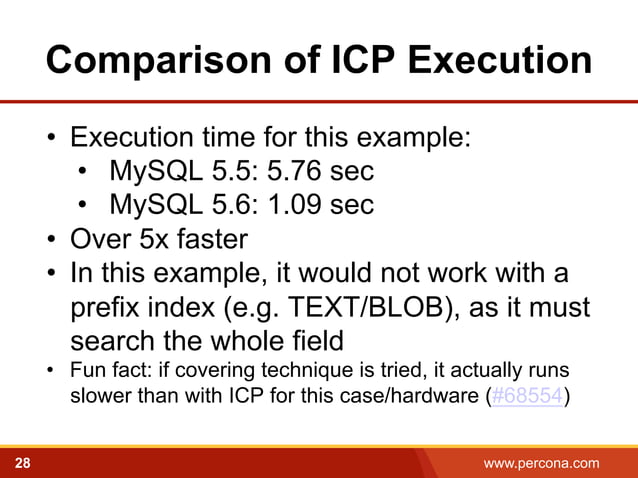 Comparison of ICP Execution

• Execution time for this example:
  • MySQL 5.5: 5.76 sec
  • MySQL 5.6: 1.09 sec
• Over 5x faster
• In this example, it would not work with a prefix index (e.g. TEXT/BLOB), as it must search the whole field
• Fun fact: if covering technique is tried, it actually runs slower than with ICP for this case/hardware (#68554)

28

www.percona.com